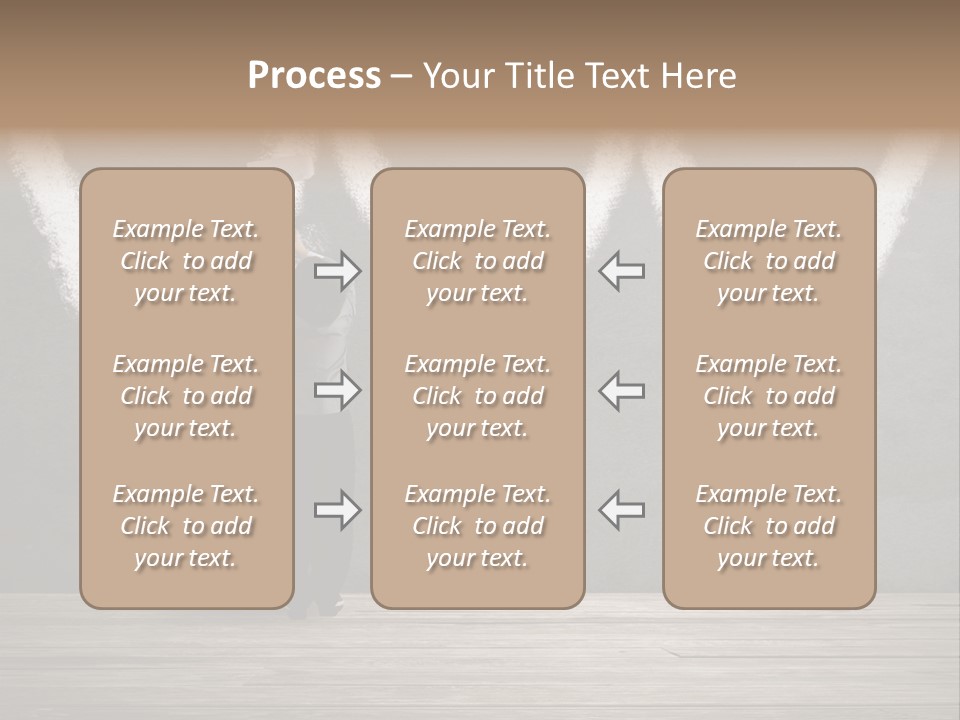 Process – Your Title Text Here

Example Text. Click to add your text.

Example Text. Click to add your text.

Example Text. Click to add your text.

Example Text. Click to add your text.

Example Text. Click to add your text.

Example Text. Click to add your text.

Example Text. Click to add your text.

Example Text. Click to add your text.

Example Text. Click to add your text.